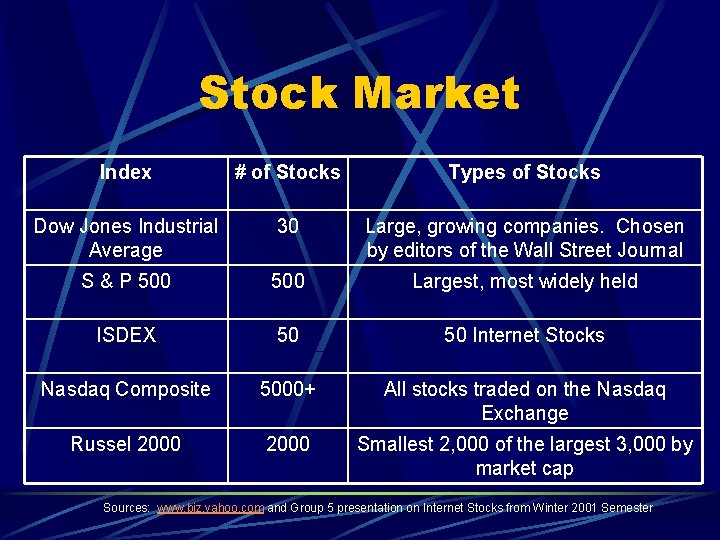 Stock Market

| Index | # of Stocks | Types of Stocks |
|---|---|---|
| Dow Jones Industrial Average | 30 | Large, growing companies. Chosen by editors of the Wall Street Journal |
| S & P 500 | 500 | Largest, most widely held |
| ISDEX | 50 | 50 Internet Stocks |
| Nasdaq Composite | 5000+ | All stocks traded on the Nasdaq Exchange |
| Russel 2000 | 2000 | Smallest 2,000 of the largest 3,000 by market cap |

Sources: www.biz.yahoo.com and Group 5 presentation on Internet Stocks from Winter 2001 Semester